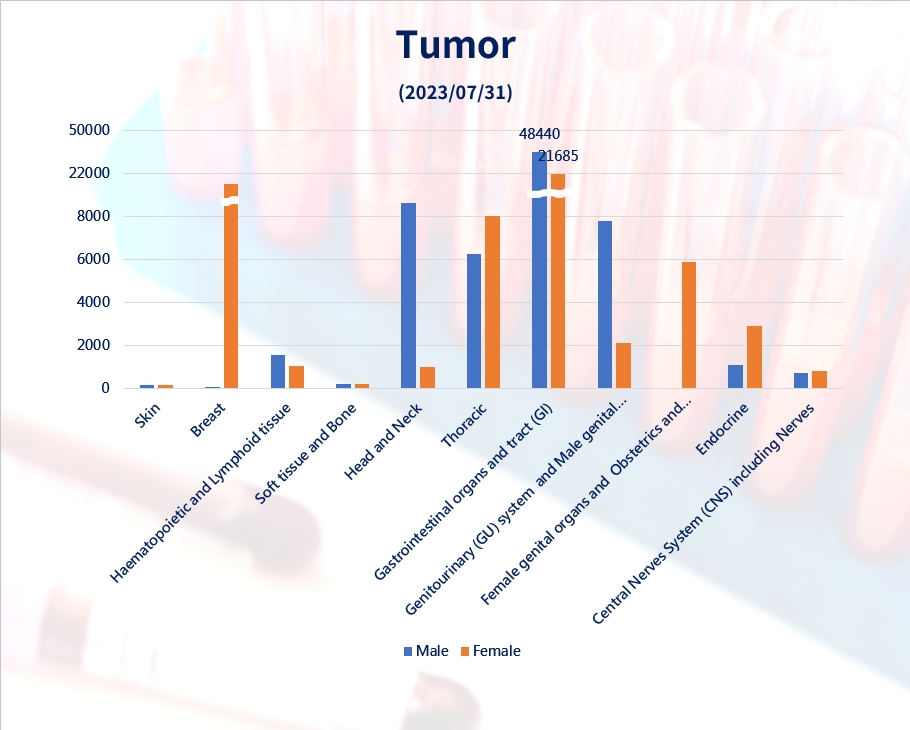 Tumor

(2023/07/31)

50000
22000
8000
6000
4000
2000
0

48440
21685

Skin
Breast
Haematopoietic and Lymphoid tissue
Soft tissue and Bone
Head and Neck
Thoracic
Gastrointestinal organs and tract (GI)
Genitourinary (GU) system and Male genital...
Female genital organs and Obstetrics and...
Endocrine
Central Nerves System (CNS) including Nerves

Male
Female